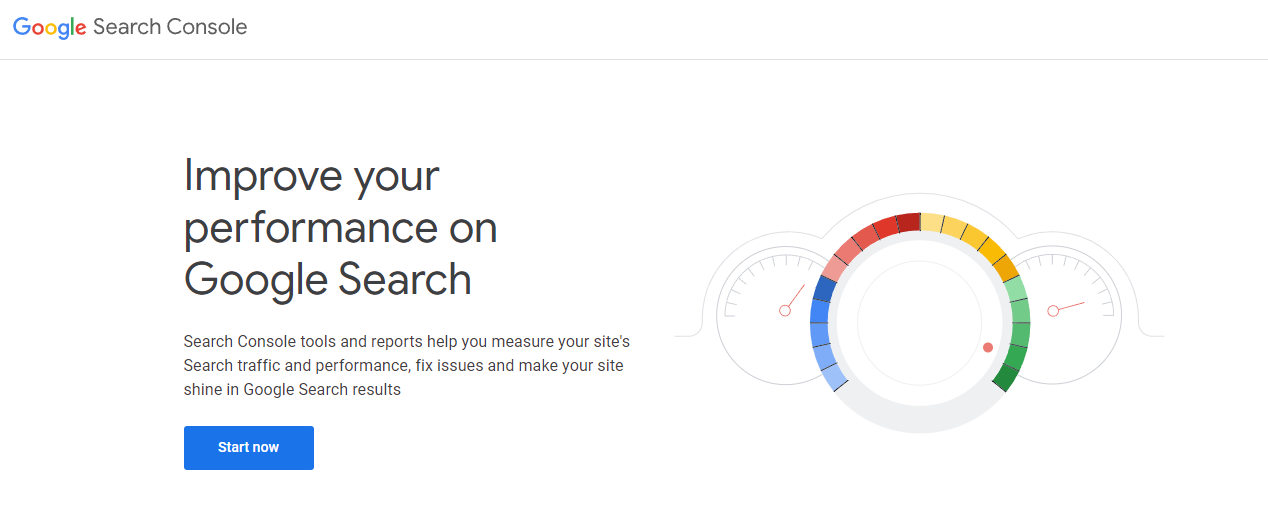 Google Search Console

Improve your performance on Google Search

Search Console tools and reports help you measure your site's Search traffic and performance, fix issues and make your site shine in Google Search results

Start now